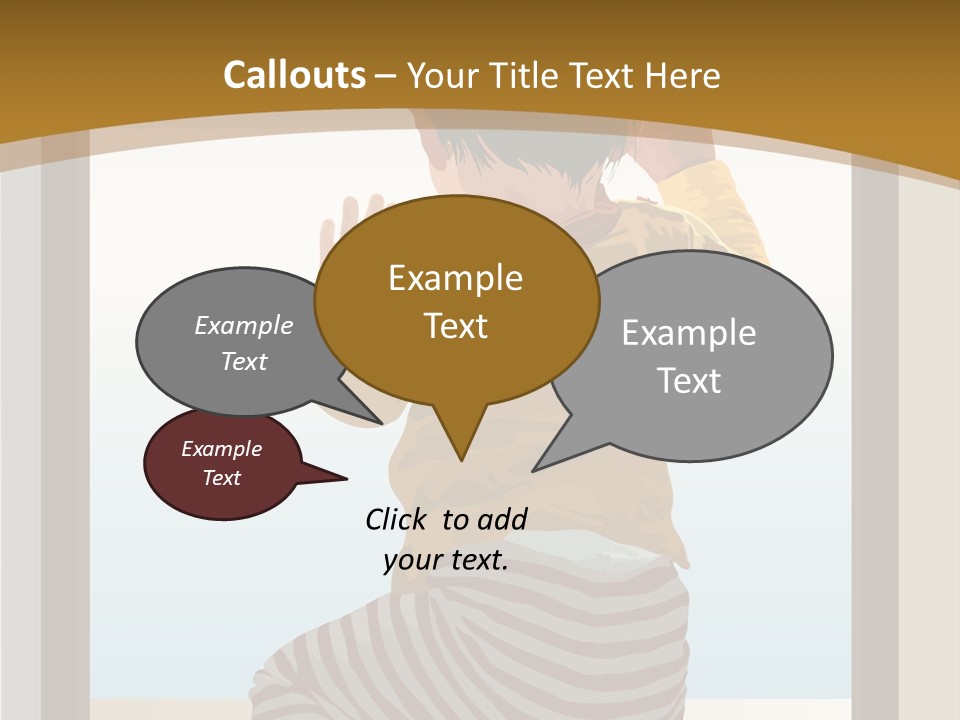 Callouts – Your Title Text Here

Example Text

Example Text

Example Text

Example Text

Click to add your text.